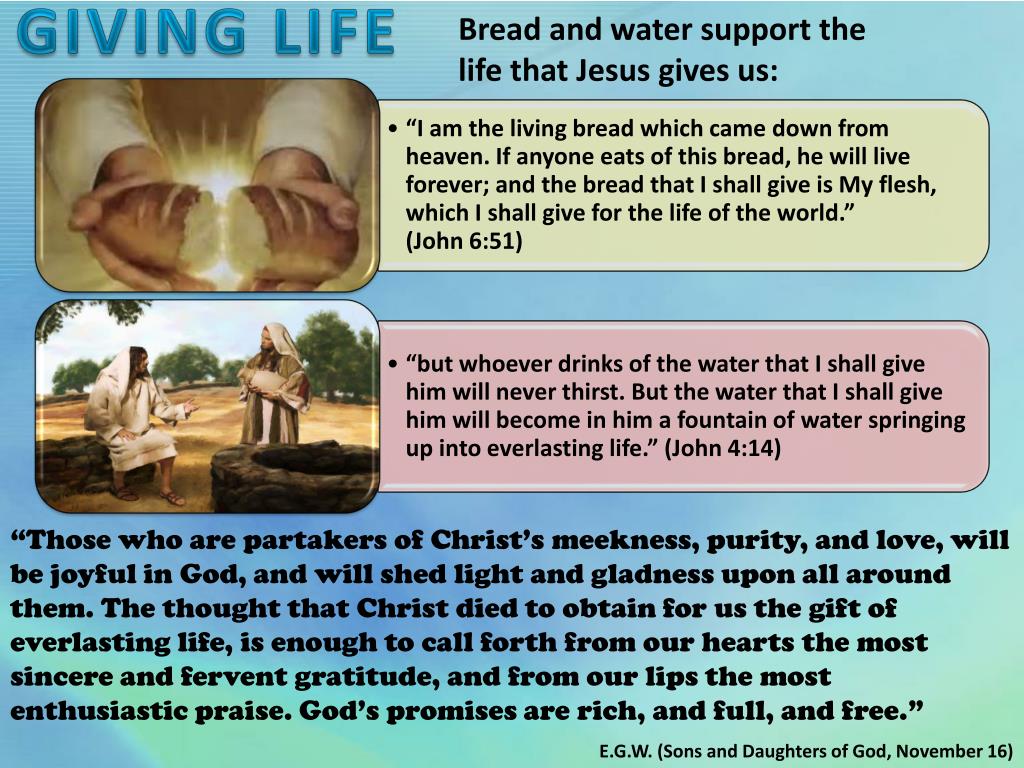 GIVING LIFE

Bread and water support the life that Jesus gives us:

• “I am the living bread which came down from heaven. If anyone eats of this bread, he will live forever; and the bread that I shall give is My flesh, which I shall give for the life of the world.” (John 6:51)

• “but whoever drinks of the water that I shall give him will never thirst. But the water that I shall give him will become in him a fountain of water springing up into everlasting life.” (John 4:14)

“Those who are partakers of Christ’s meekness, purity, and love, will be joyful in God, and will shed light and gladness upon all around them. The thought that Christ died to obtain for us the gift of everlasting life, is enough to call forth from our hearts the most sincere and fervent gratitude, and from our lips the most enthusiastic praise. God’s promises are rich, and full, and free.”

E.G.W. (Sons and Daughters of God, November 16)